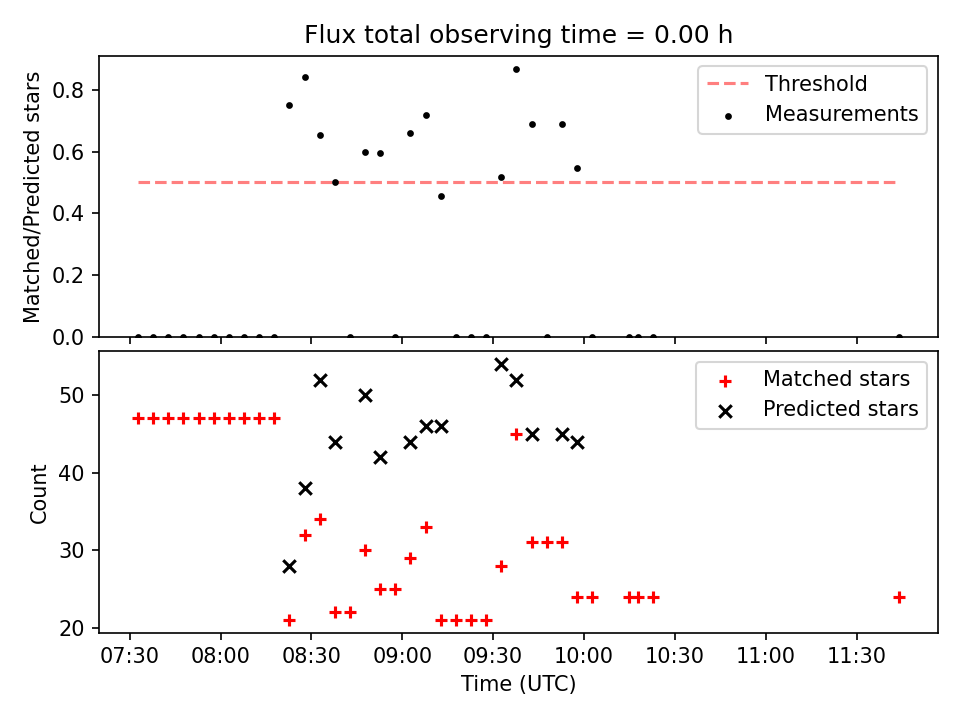 Flux total observing time = 0.00 h

Matched/Predicted stars

0.8
0.6
0.4
0.2
0.0

Threshold
Measurements

Count

50
40
30
20

Matched stars
Predicted stars

07:30
08:00
08:30
09:00
09:30
10:00
10:30
11:00
11:30

Time (UTC)